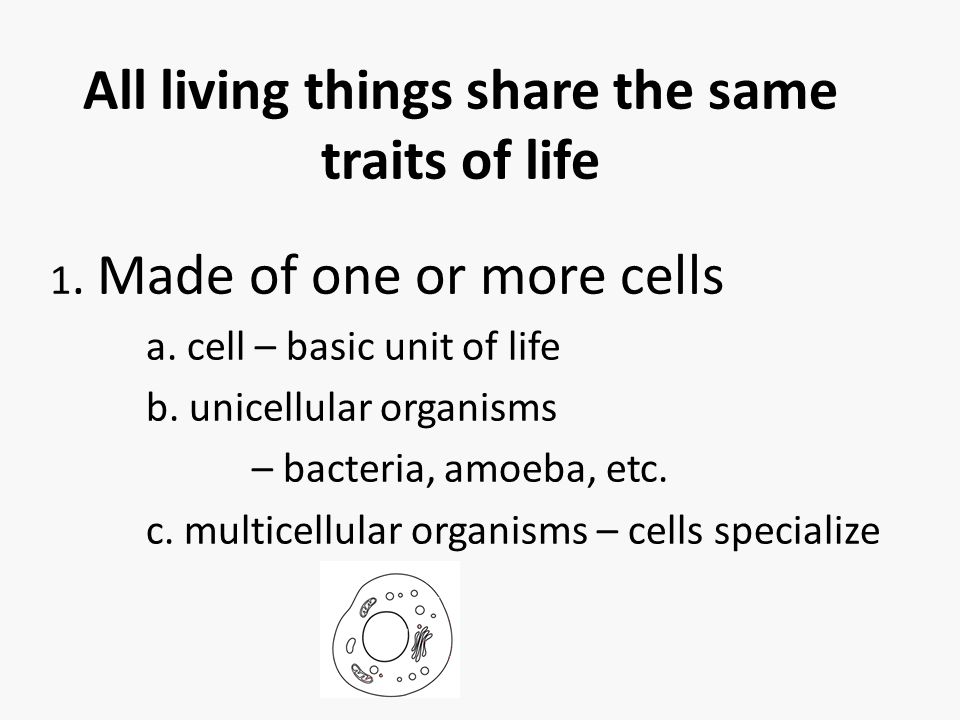 All living things share the same traits of life

1. Made of one or more cells

a. cell – basic unit of life

b. unicellular organisms

– bacteria, amoeba, etc.

c. multicellular organisms – cells specialize